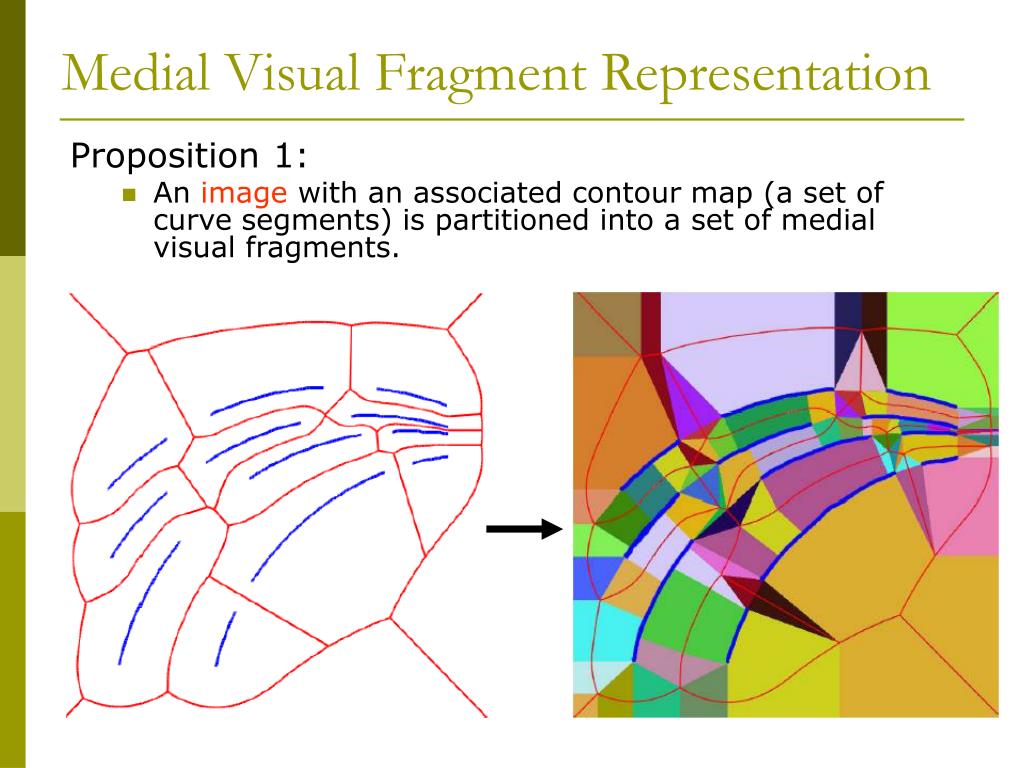 Medial Visual Fragment Representation

Proposition 1:

An image with an associated contour map (a set of curve segments) is partitioned into a set of medial visual fragments.